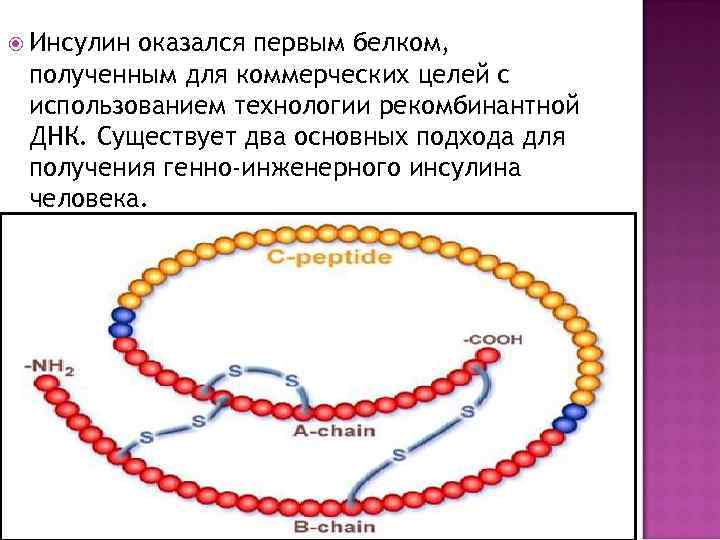 Инсулин оказался первым белком, полученным для коммерческих целей с использованием технологии рекомбинантной ДНК. Существует два основных подхода для получения генно-инженерного инсулина человека.

C-peptide

-COOH

$-NH_2$

S
S
S
S
S
S

A-chain

B-chain